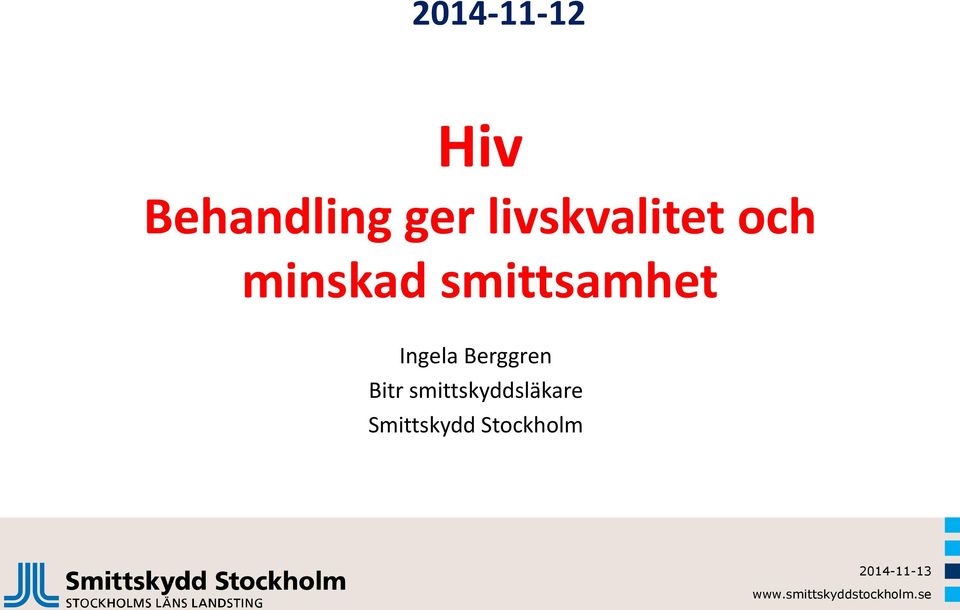 2014-11-12

Hiv
Behandling ger livskvalitet och minskad smittsamhet

Ingela Berggren
Bitr smittskyddsläkare
Smittskydd Stockholm

Smittskydd Stockholm
STOCKHOLMS LÄNS LANDSTING

2014-11-13
www.smittskyddstockholm.se